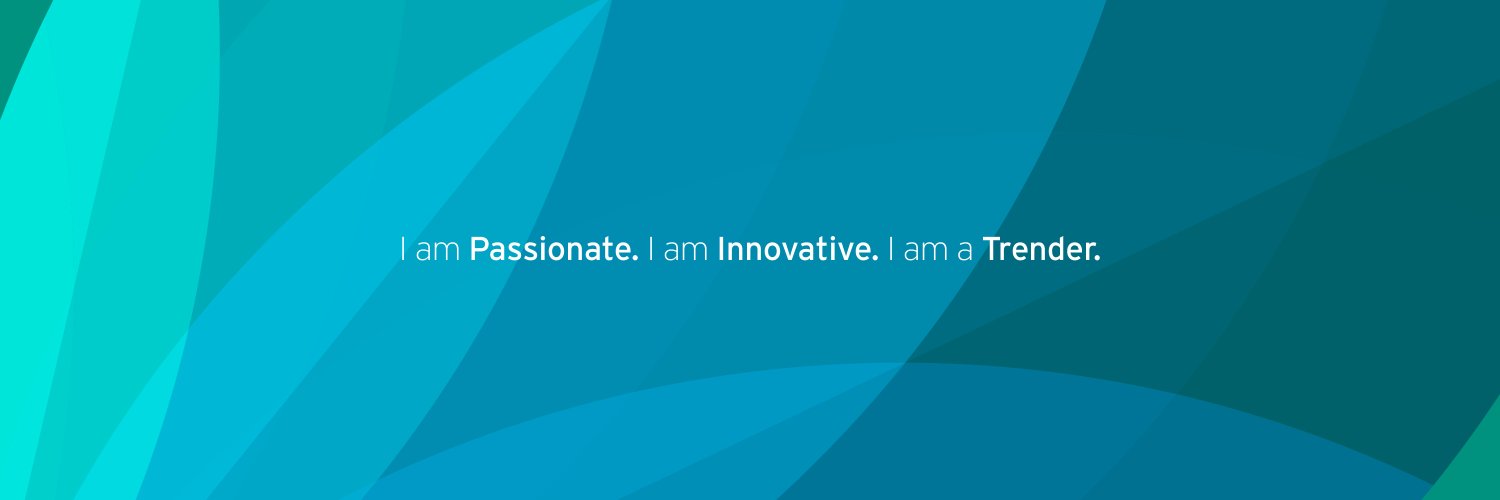 I am Passionate. I am Innovative. I am a Trender.